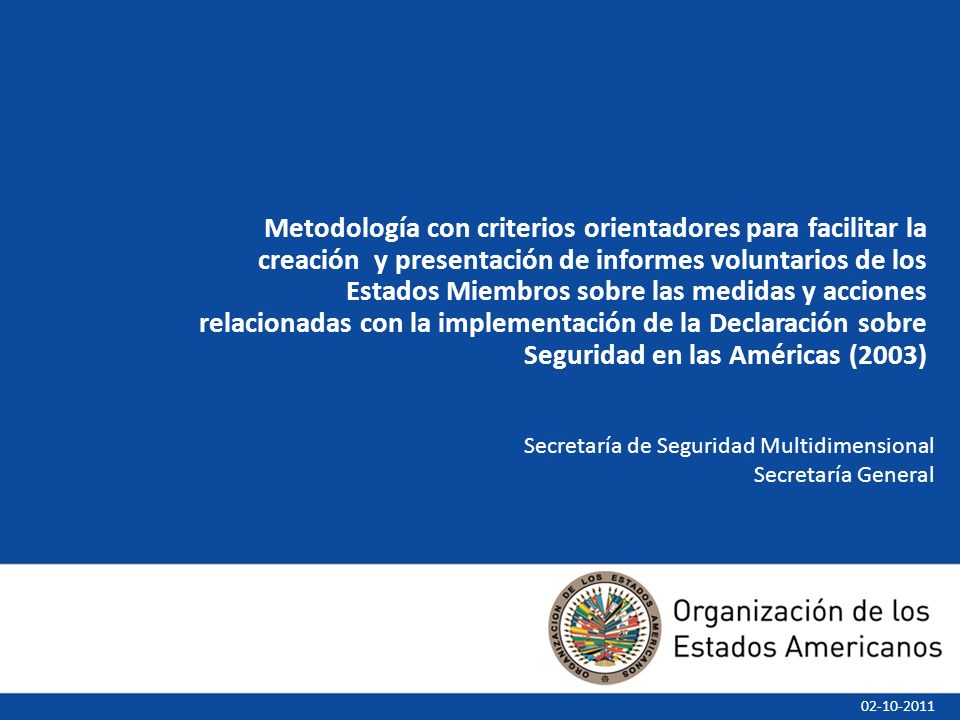 Metodología con criterios orientadores para facilitar la creación y presentación de informes voluntarios de los Estados Miembros sobre las medidas y acciones relacionadas con la implementación de la Declaración sobre Seguridad en las Américas (2003)

Secretaría de Seguridad Multidimensional
Secretaría General

ORGANIZACION DE LOS ESTADOS AMERICANOS

Organización de los Estados Americanos

02-10-2011